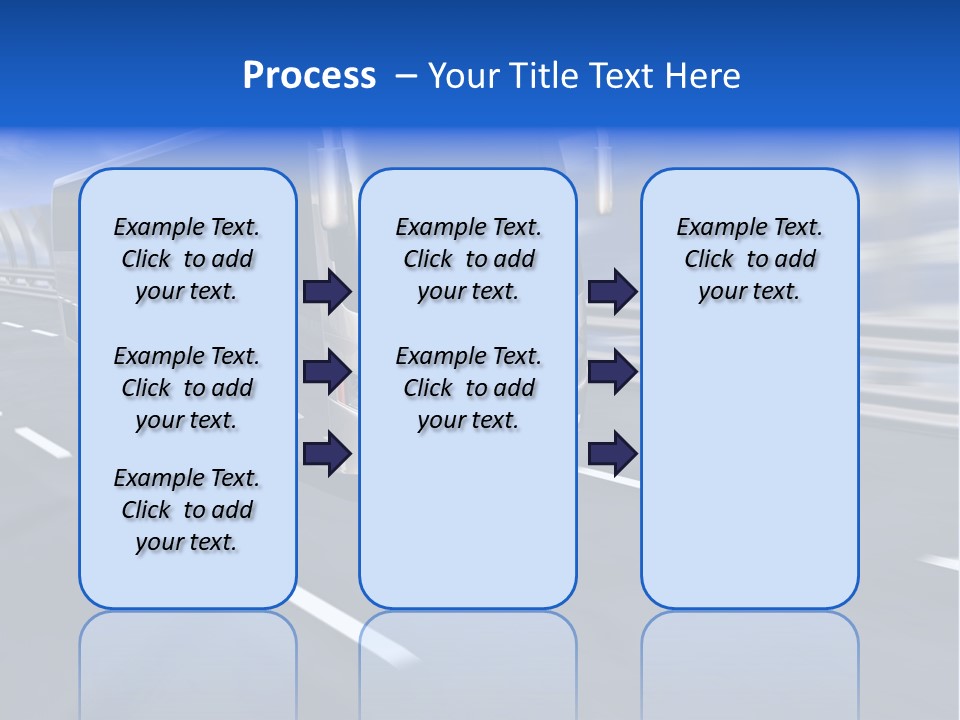 Process – Your Title Text Here

Example Text. Click to add your text.

Example Text. Click to add your text.

Example Text. Click to add your text.

Example Text. Click to add your text.

Example Text. Click to add your text.

Example Text. Click to add your text.